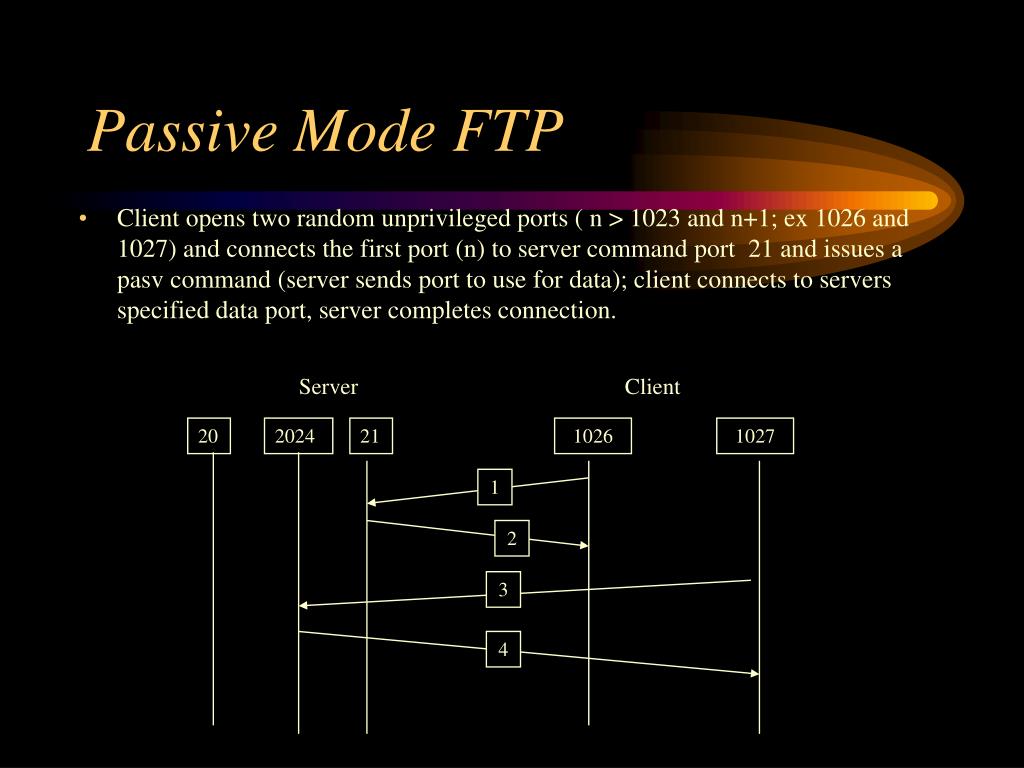 Passive Mode FTP

• Client opens two random unprivileged ports ( n > 1023 and n+1; ex 1026 and 1027) and connects the first port (n) to server command port 21 and issues a pasv command (server sends port to use for data); client connects to servers specified data port, server completes connection.

Server

Client

20

2024

21

1026

1027

1

2

3

4